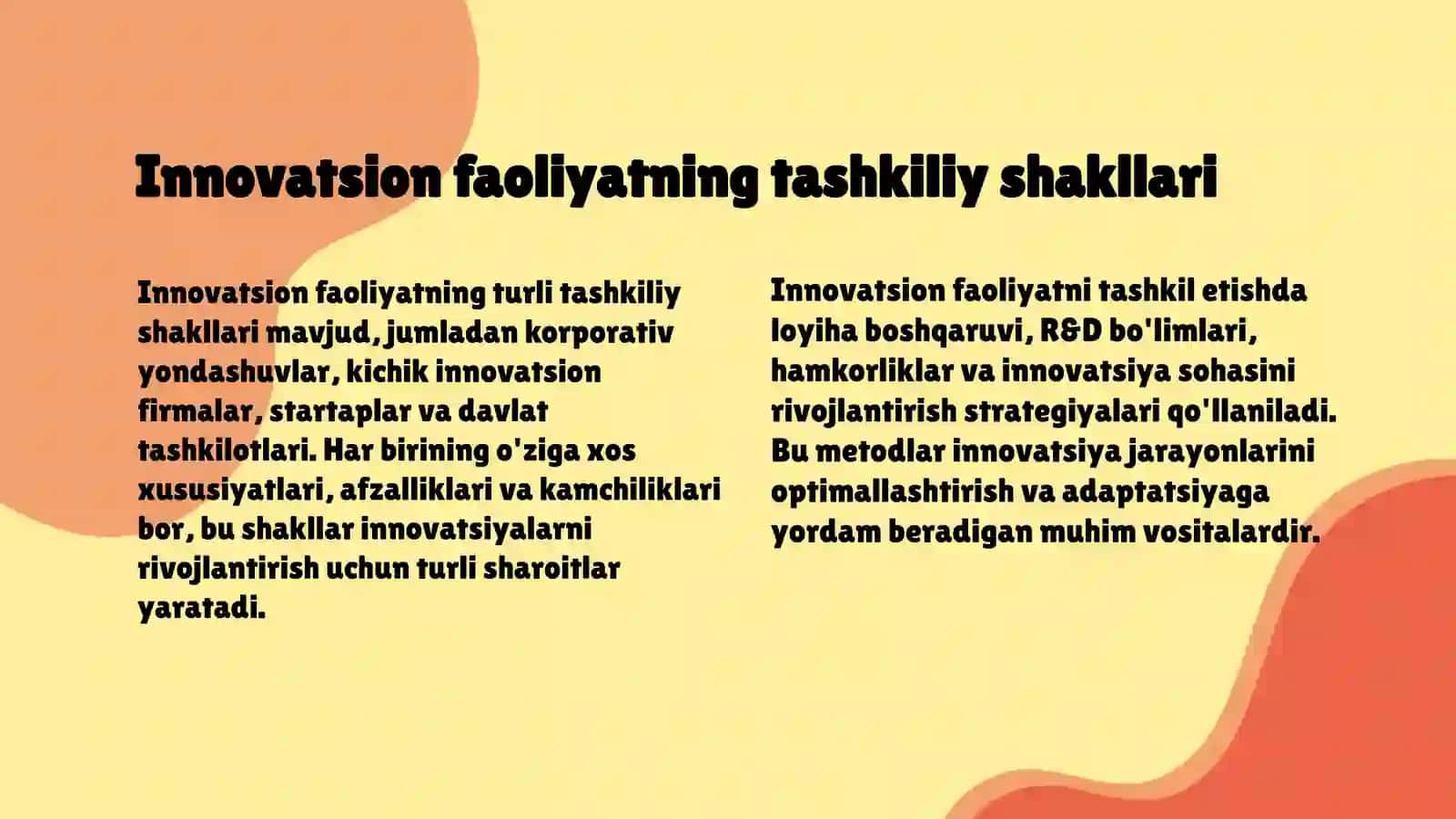 Innovatsion faoliyatning tashkiliy shakllari

Innovatsion faoliyatning turli tashkiliy shakllari mavjud, jumladan korporativ yondashuvlar, kichik innovatsion firmalar, startaplar va davlat tashkilotlari. Har birining o'ziga xos xususiyatlari, afzalliklari va kamchiliklari bor, bu shakllar innovatsiyalarni rivojlantirish uchun turli sharoitlar yaratadi.

Innovatsion faoliyatni tashkil etishda loyiha boshqaruvi, R&D bo'limlari, hamkorliklar va innovatsiya sohasini rivojlantirish strategiyalari qo'llaniladi. Bu metodlar innovatsiya jarayonlarini optimallashtirish va adaptatsiyaga yordam beradigan muhim vositalardir.